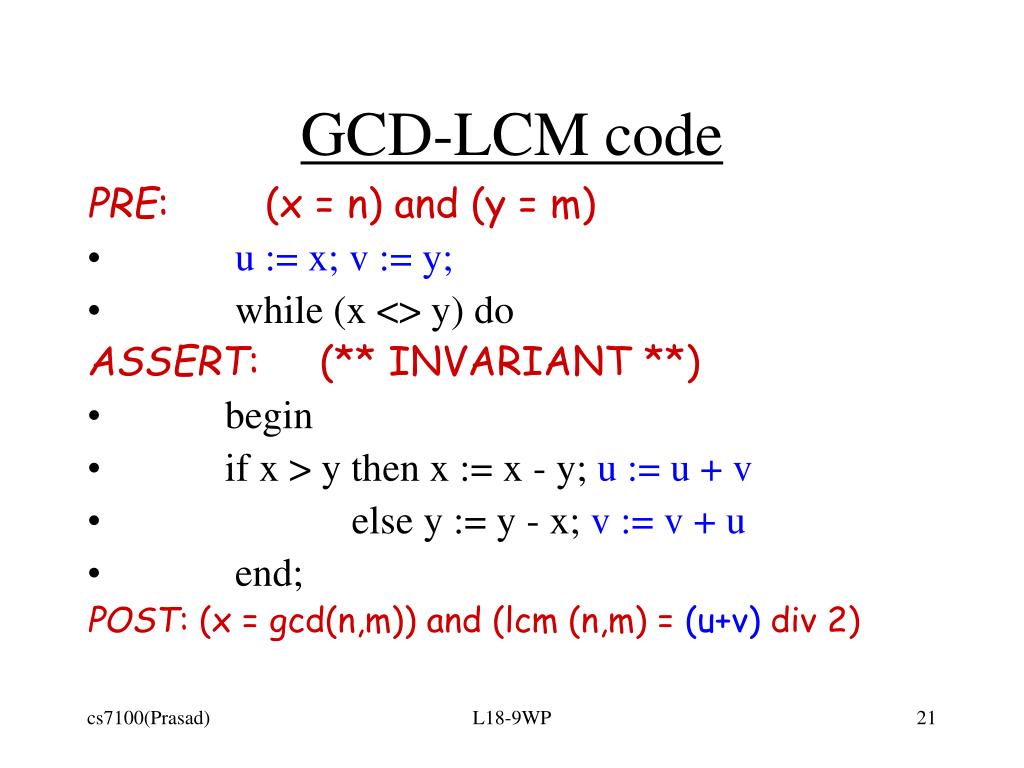 GCD-LCM code

PRE: (x = n) and (y = m)
• u := x; v := y;
• while (x <> y) do
ASSERT: (** INVARIANT **)
• begin
• if x > y then x := x - y; u := u + v
• else y := y - x; v := v + u
• end;
POST: (x = gcd(n,m)) and (lcm (n,m) = (u+v) div 2)

cs7100(Prasad) L18-9WP 21